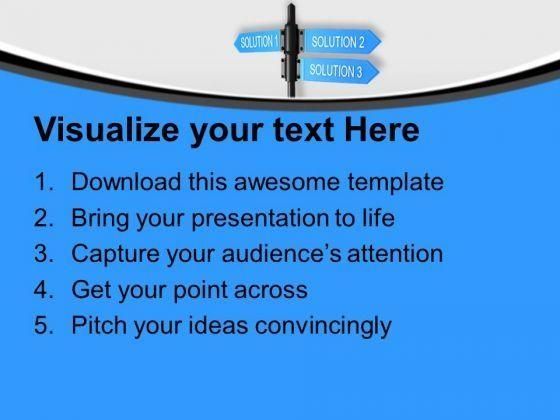 SOLUTION 1
SOLUTION 2
SOLUTION 3

Visualize your text Here

1. Download this awesome template
2. Bring your presentation to life
3. Capture your audience's attention
4. Get your point across
5. Pitch your ideas convincingly